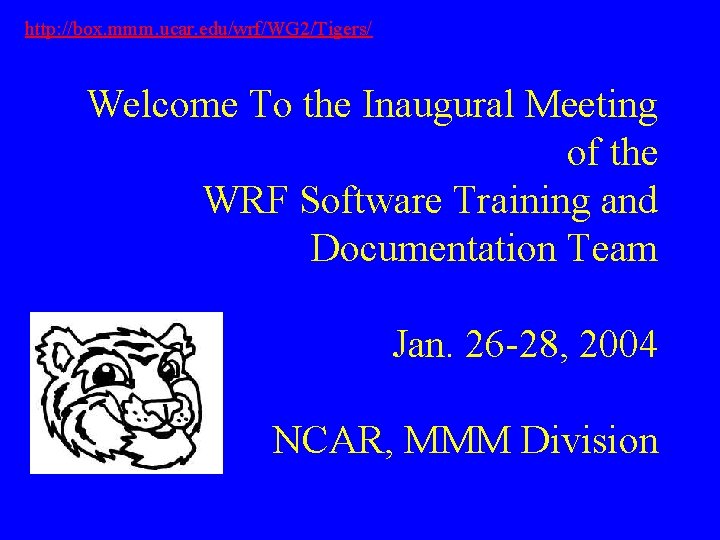 http://box.mmm.ucar.edu/wrf/WG2/Tigers/

Welcome To the Inaugural Meeting of the WRF Software Training and Documentation Team

Jan. 26-28, 2004

NCAR, MMM Division